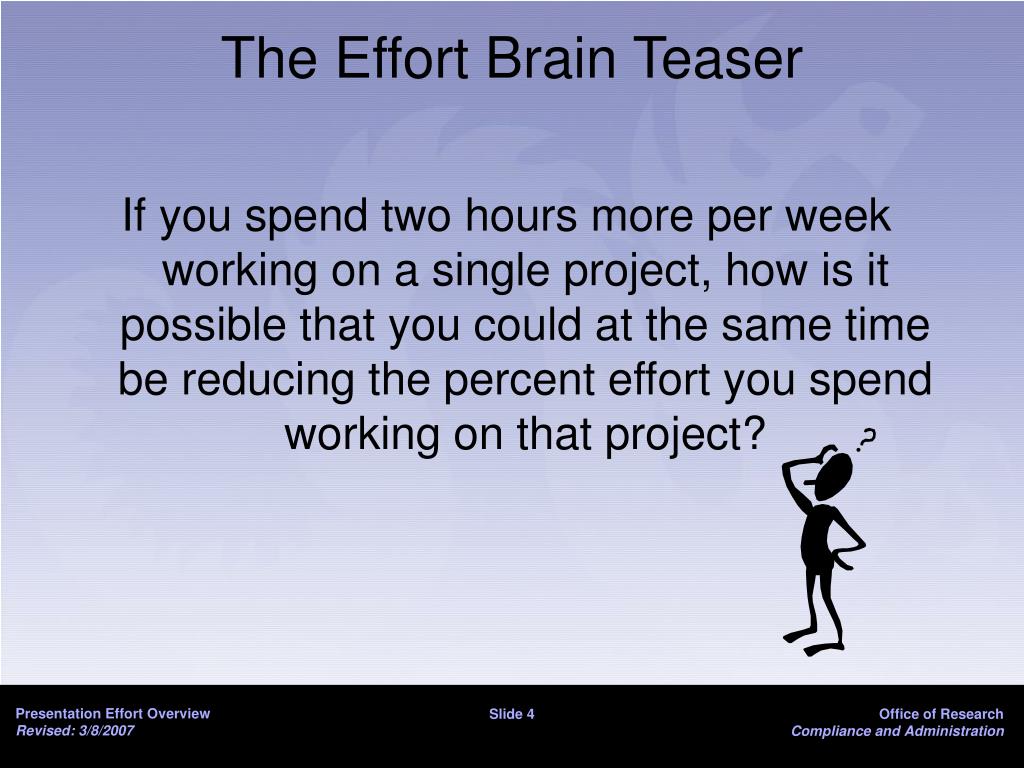 The Effort Brain Teaser

If you spend two hours more per week working on a single project, how is it possible that you could at the same time be reducing the percent effort you spend working on that project?

?

Presentation Effort Overview
Revised: 3/8/2007

Slide 4

Office of Research
Compliance and Administration